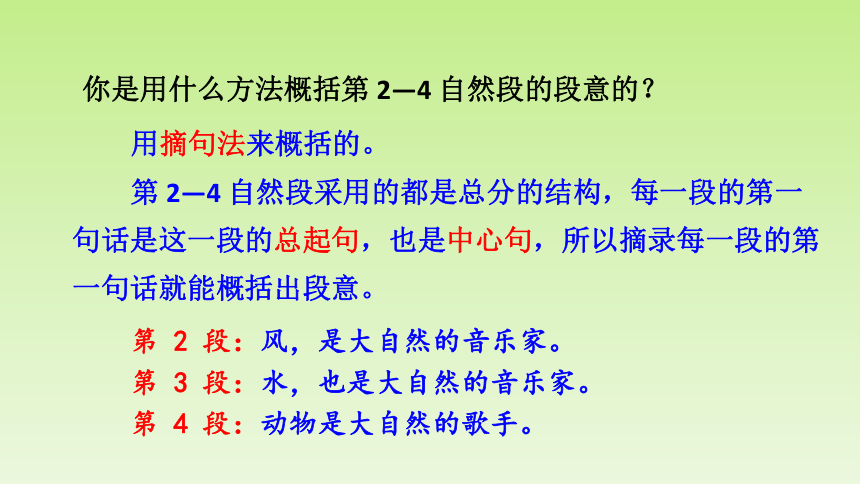 你是用什么方法概括第 2—4 自然段的段意的？

用摘句法来概括的。

第 2—4 自然段采用的都是总分的结构，每一段的第一句话是这一段的总起句，也是中心句，所以摘录每一段的第一句话就能概括出段意。

第 2 段：风，是大自然的音乐家。
第 3 段：水，也是大自然的音乐家。
第 4 段：动物是大自然的歌手。